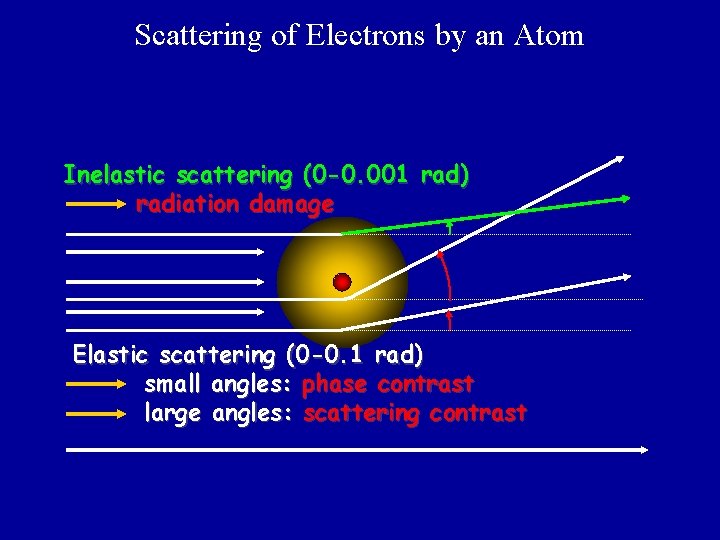 Scattering of Electrons by an Atom

Inelastic scattering (0-0.001 rad)
radiation damage

Elastic scattering (0-0.1 rad)
small angles: phase contrast
large angles: scattering contrast